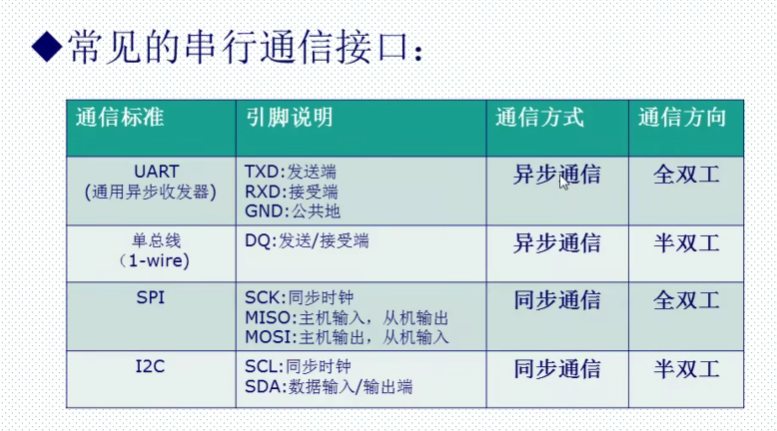 ◆常见的串行通信接口：

| 通信标准 | 引脚说明 | 通信方式 | 通信方向 |
|---|---|---|---|
| UART (通用异步收发器) | TXD:发送端 RXD:接受端 GND:公共地 | 异步通信 | 全双工 |
| 单总线 （1-wire) | DQ:发送/接受端 | 异步通信 | 半双工 |
| SPI | SCK:同步时钟 MISO:主机输入，从机输出 MOSI:主机输出，从机输入 | 同步通信 | 全双工 |
| I2C | SCL:同步时钟 SDA:数据输入/输出端 | 同步通信 | 半双工 |